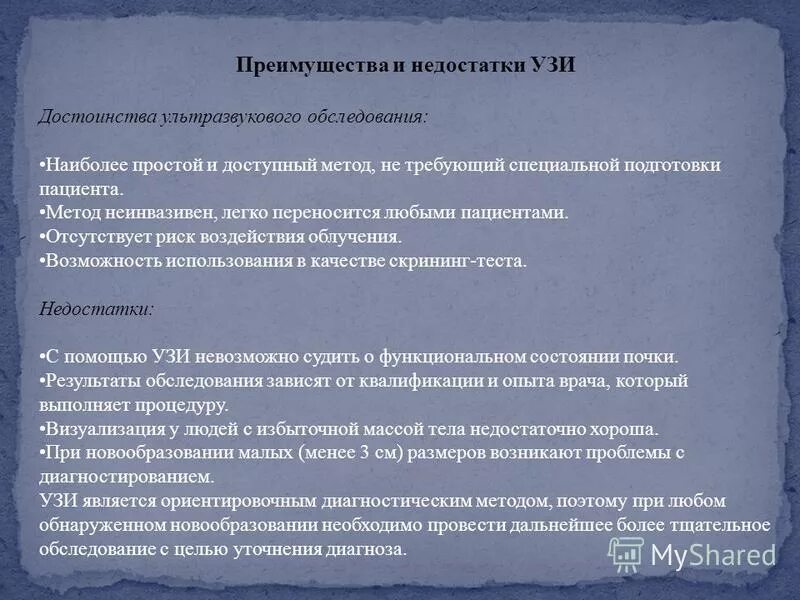 Преимущества и недостатки УЗИ

Достоинства ультразвукового обследования:

•Наиболее простой и доступный метод, не требующий специальной подготовки пациента.
•Метод неинвазивен, легко переносится любыми пациентами.
•Отсутствует риск воздействия облучения.
•Возможность использования в качестве скрининг-теста.

Недостатки:

•С помощью УЗИ невозможно судить о функциональном состоянии почки.
•Результаты обследования зависят от квалификации и опыта врача, который выполняет процедуру.
•Визуализация у людей с избыточной массой тела недостаточно хороша.
•При новообразовании малых (менее 3 см) размеров возникают проблемы с диагностированием.
УЗИ является ориентировочным диагностическим методом, поэтому при любом обнаруженном новообразовании необходимо провести дальнейшее более тщательное обследование с целью уточнения диагноза.

MyShared